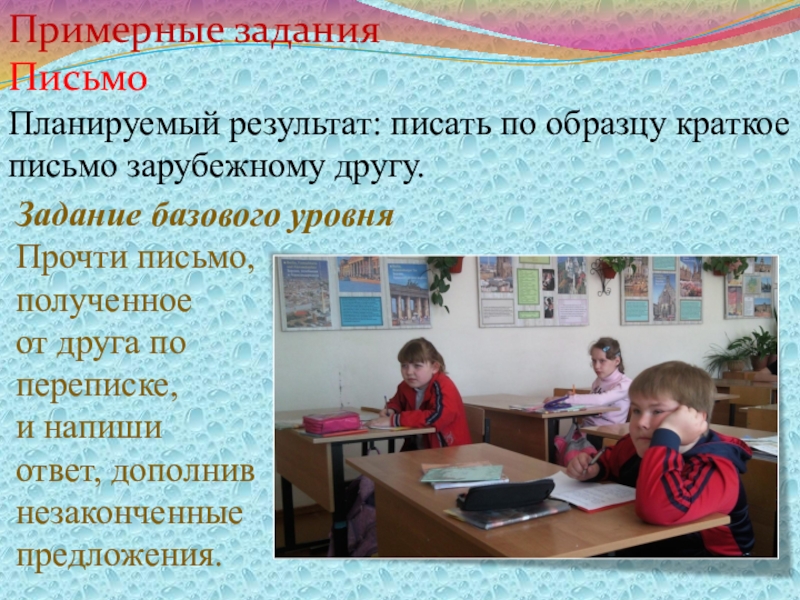 Примерные задания
Письмо

Планируемый результат: писать по образцу краткое письмо зарубежному другу.

Задание базового уровня

Прочти письмо, полученное от друга по переписке, и напиши ответ, дополнив незаконченные предложения.